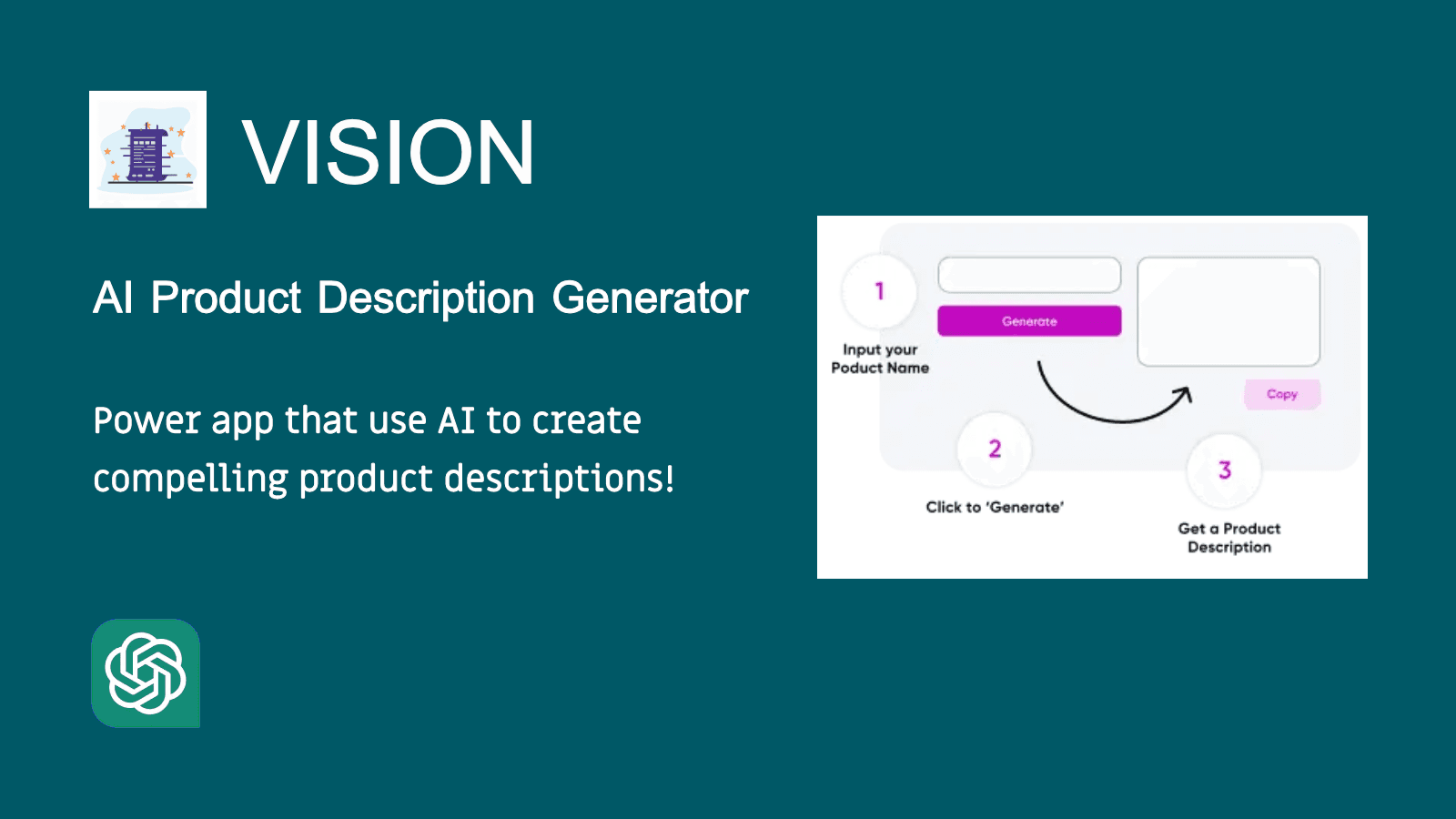 VISION

AI Product Description Generator

Power app that use AI to create compelling product descriptions!

1

Input your Poduct Name

Generate

Copy

2

Click to 'Generate'

3

Get a Product Description